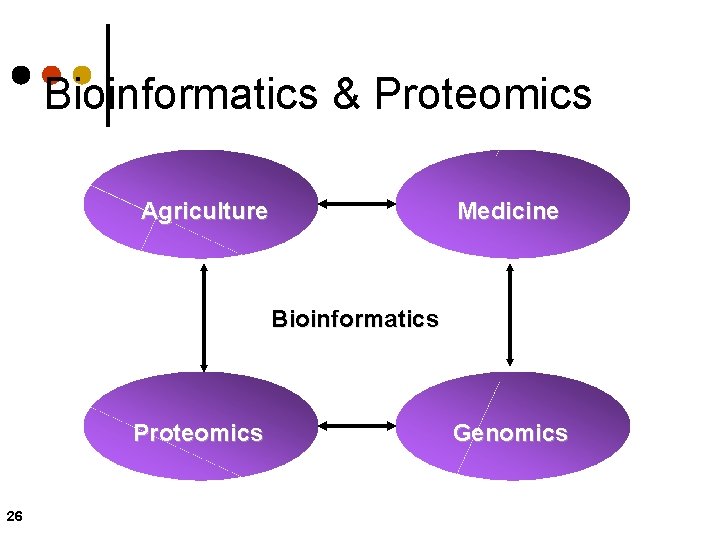 Bioinformatics & Proteomics

Agriculture

Medicine

Bioinformatics

Proteomics

Genomics

26